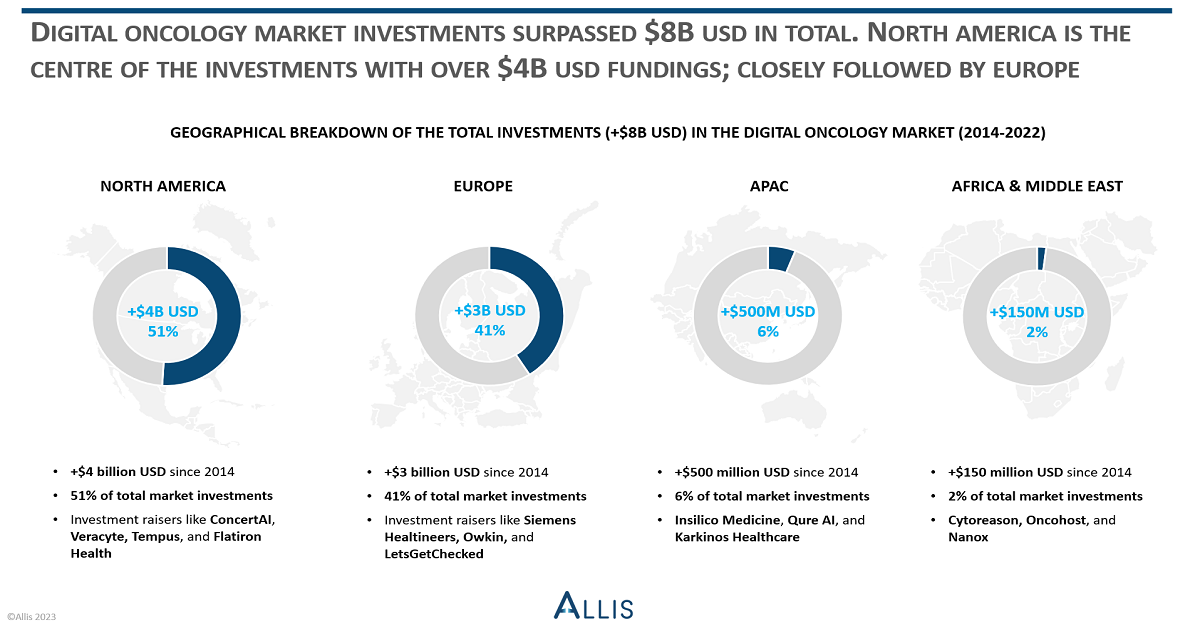 DIGITAL ONCOLOGY MARKET INVESTMENTS SURPASSED $8B USD IN TOTAL. NORTH AMERICA IS THE CENTRE OF THE INVESTMENTS WITH OVER $4B USD FUNDINGS; CLOSELY FOLLOWED BY EUROPE

GEOGRAPHICAL BREAKDOWN OF THE TOTAL INVESTMENTS (+$8B USD) IN THE DIGITAL ONCOLOGY MARKET (2014-2022)

NORTH AMERICA

+$4B USD
51%

• +$4 billion USD since 2014
• 51% of total market investments
• Investment raisers like ConcertAI, Veracyte, Tempus, and Flatiron Health

EUROPE

+$3B USD
41%

• +$3 billion USD since 2014
• 41% of total market investments
• Investment raisers like Siemens Healtineers, Owkin, and LetsGetChecked

APAC

+$500M USD
6%

• +$500 million USD since 2014
• 6% of total market investments
• Insilico Medicine, Qure AI, and Karkinos Healthcare

AFRICA & MIDDLE EAST

+$150M USD
2%

• +$150 million USD since 2014
• 2% of total market investments
• Cytoreason, Oncohost, and Nanox

©Allis 2023

ALLIS